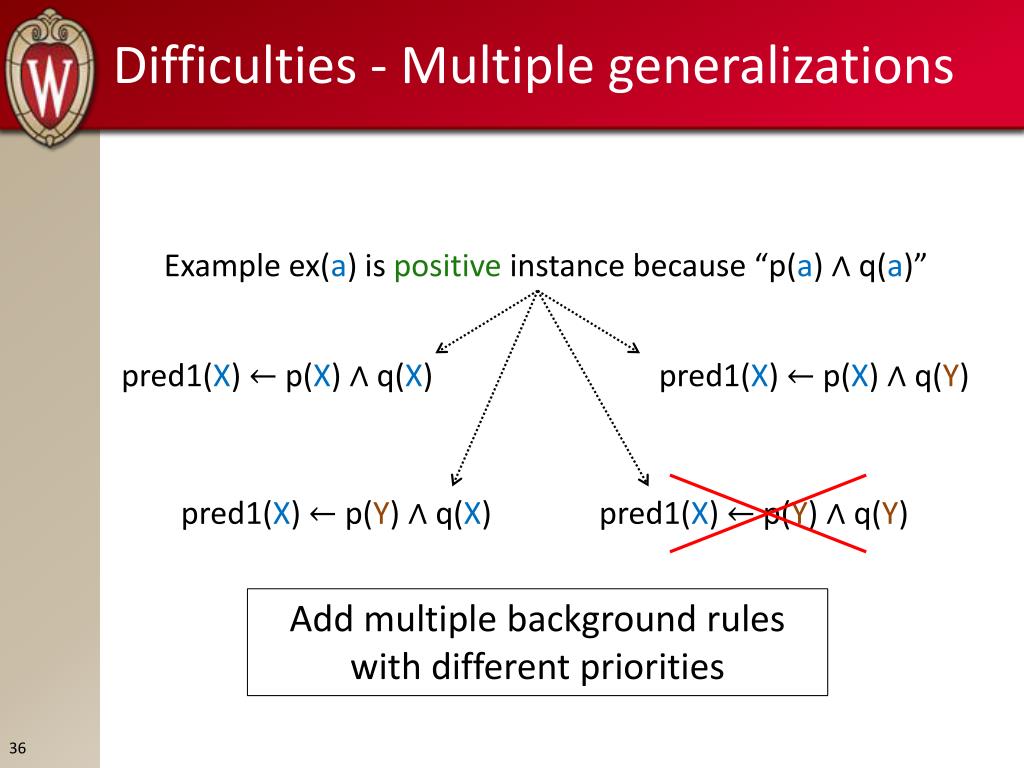 W

Difficulties - Multiple generalizations

Example ex(a) is positive instance because “p(a) ∧ q(a)”

pred1(X) ← p(X) ∧ q(X)

pred1(X) ← p(X) ∧ q(Y)

pred1(X) ← p(Y) ∧ q(X)

pred1(X) ← p(Y) ∧ q(Y)

Add multiple background rules with different priorities

36